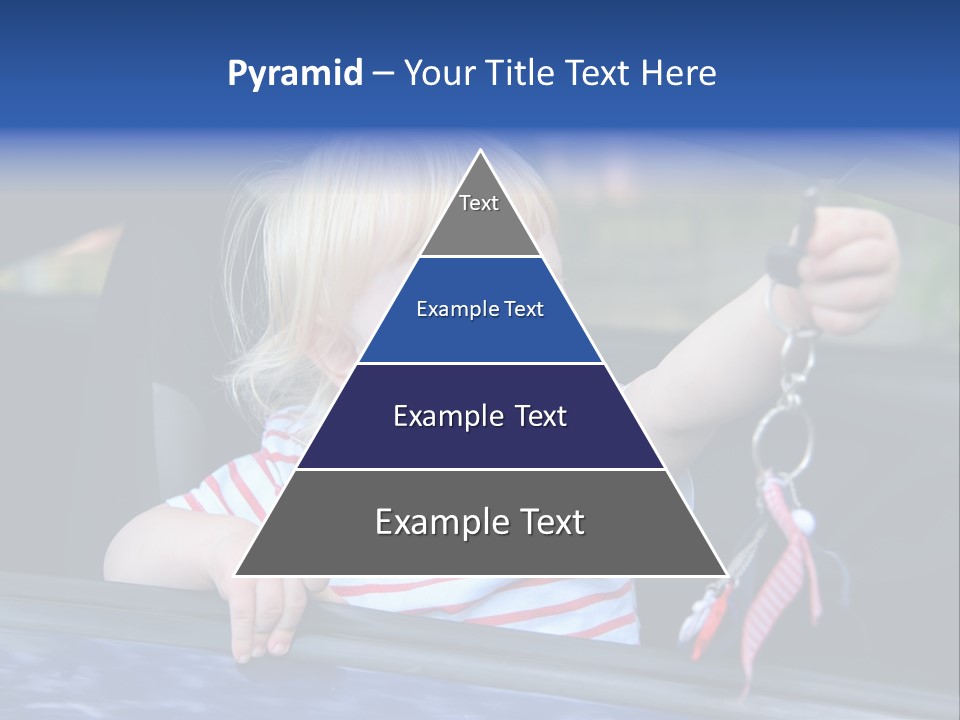 Pyramid – Your Title Text Here

Text

Example Text

Example Text

Example Text